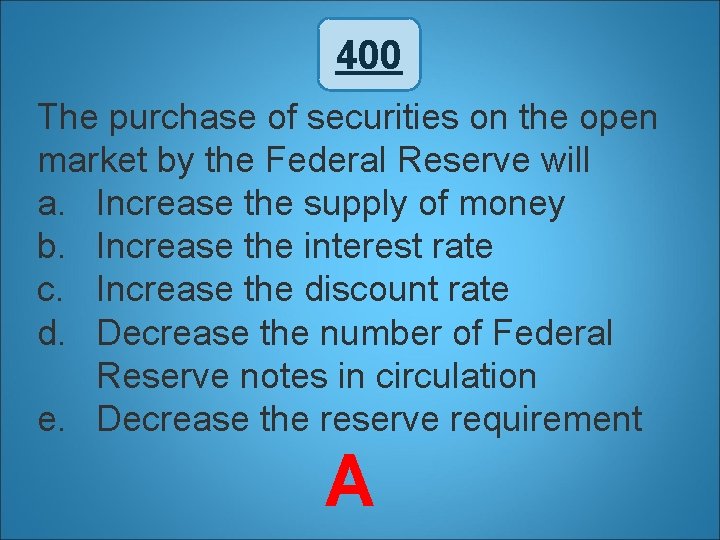 400

The purchase of securities on the open market by the Federal Reserve will
a. Increase the supply of money
b. Increase the interest rate
c. Increase the discount rate
d. Decrease the number of Federal Reserve notes in circulation
e. Decrease the reserve requirement

A